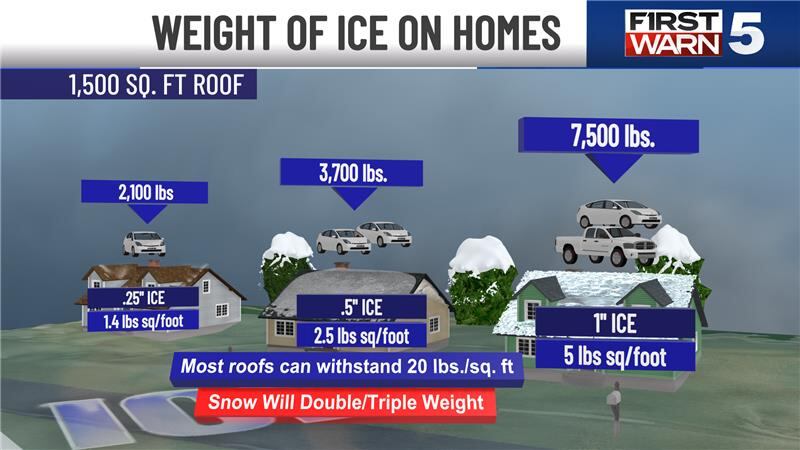 WEIGHT OF ICE ON HOMES

FIRST WARN 5

1,500 SQ. FT ROOF

2,100 lbs

.25" ICE

1.4 lbs sq/foot

3,700 lbs.

.5" ICE

2.5 lbs sq/foot

7,500 lbs.

1" ICE

5 lbs sq/foot

Most roofs can withstand 20 lbs./sq. ft

Snow Will Double/Triple Weight